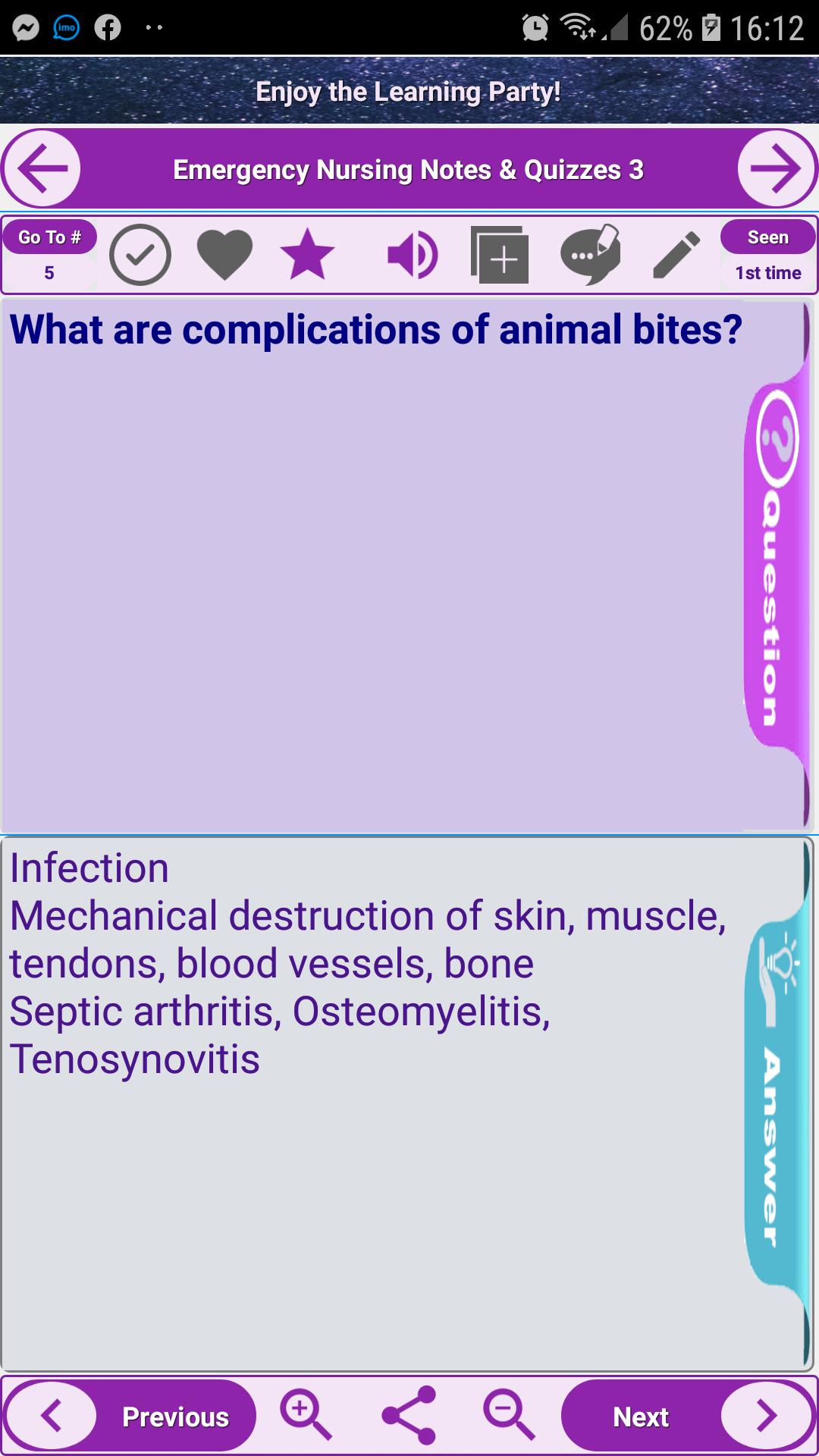 62% 16:12

Enjoy the Learning Party!

Emergency Nursing Notes & Quizzes 3

Go To #
5

Seen
1st time

What are complications of animal bites?

Question

Infection
Mechanical destruction of skin, muscle, tendons, blood vessels, bone
Septic arthritis, Osteomyelitis, Tenosynovitis

Answer

Previous

Next